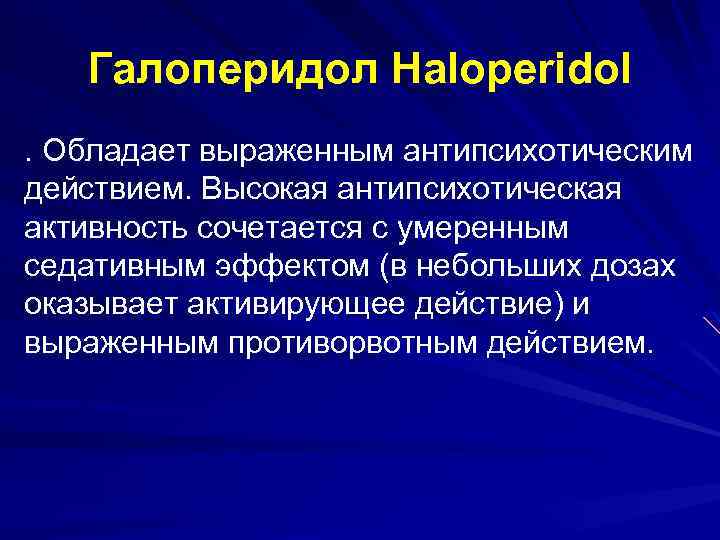 Галоперидол Haloperidol

. Обладает выраженным антипсихотическим действием. Высокая антипсихотическая активность сочетается с умеренным седативным эффектом (в небольших дозах оказывает активирующее действие) и выраженным противорвотным действием.